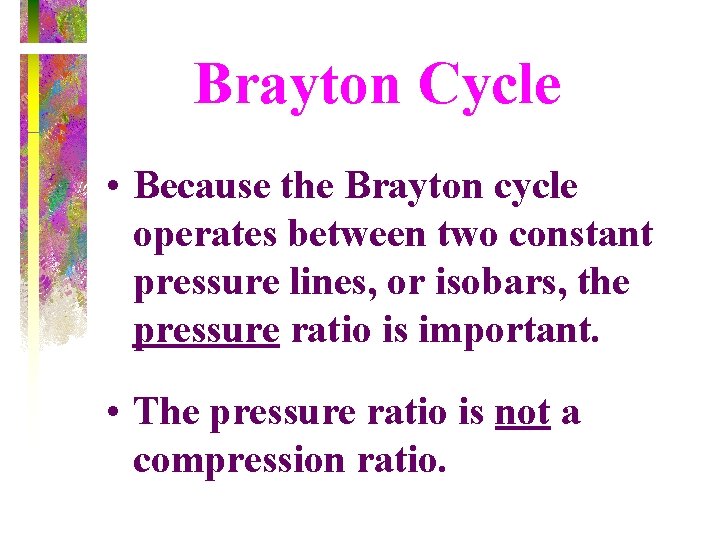 Brayton Cycle

• Because the Brayton cycle operates between two constant pressure lines, or isobars, the pressure ratio is important.

• The pressure ratio is not a compression ratio.